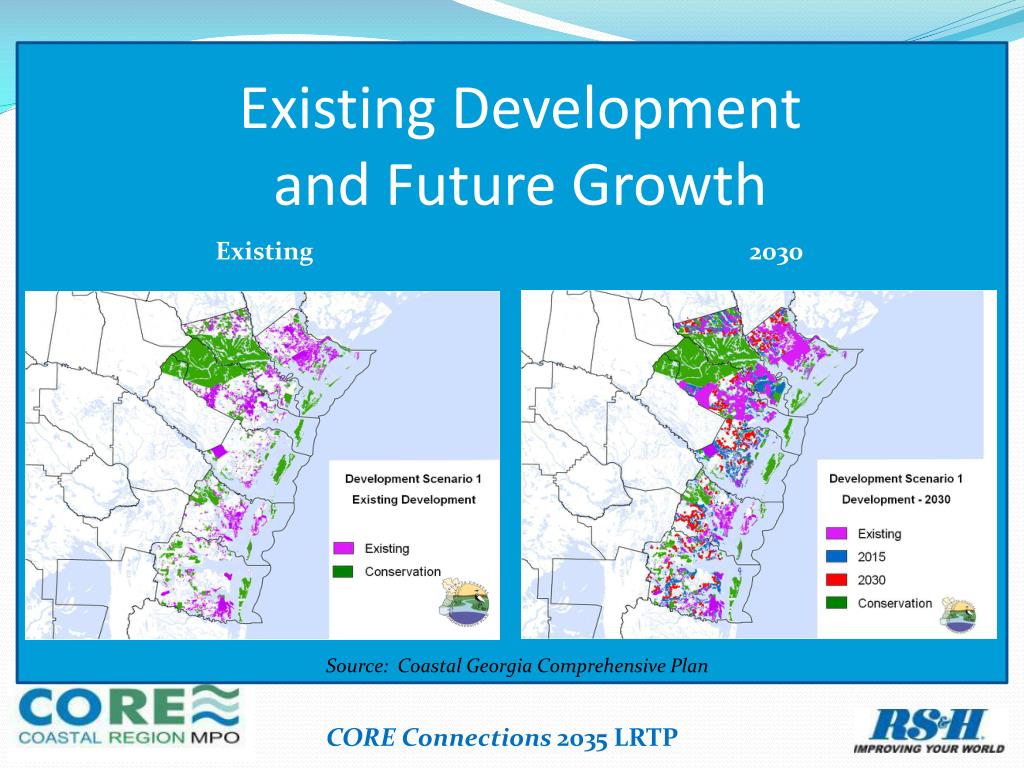 Existing Development and Future Growth

Existing

2030

Development Scenario 1
Existing Development

Existing
Conservation

Development Scenario 1
Development - 2030

Existing
2015
2030
Conservation

Source: Coastal Georgia Comprehensive Plan

CORE
COASTAL REGION MPO

CORE Connections 2035 LRTP

RS&H
IMPROVING YOUR WORLD